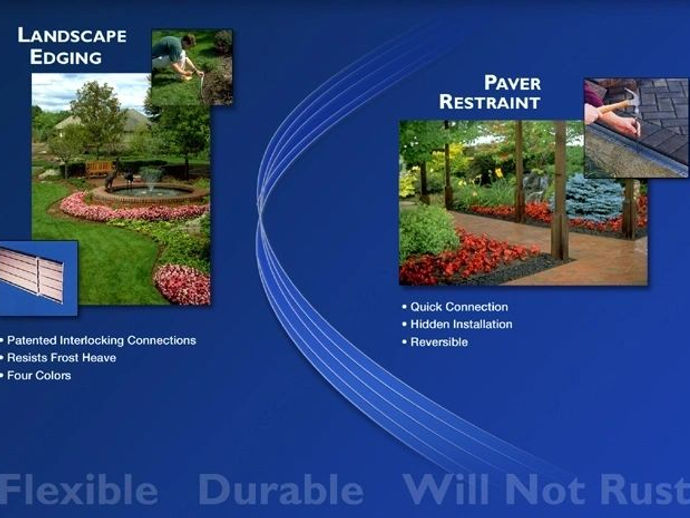 LANDSCAPE EDGING

• Patented Interlocking Connections
• Resists Frost Heave
• Four Colors

PAVER RESTRAINT

• Quick Connection
• Hidden Installation
• Reversible

Flexible Durable Will Not Rust